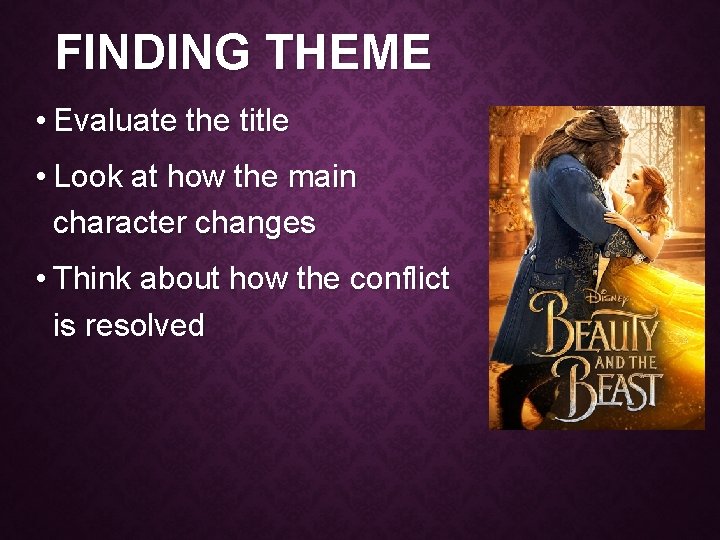 FINDING THEME

• Evaluate the title

• Look at how the main character changes

• Think about how the conflict is resolved

Disney
BEAUTY AND THE BEAST